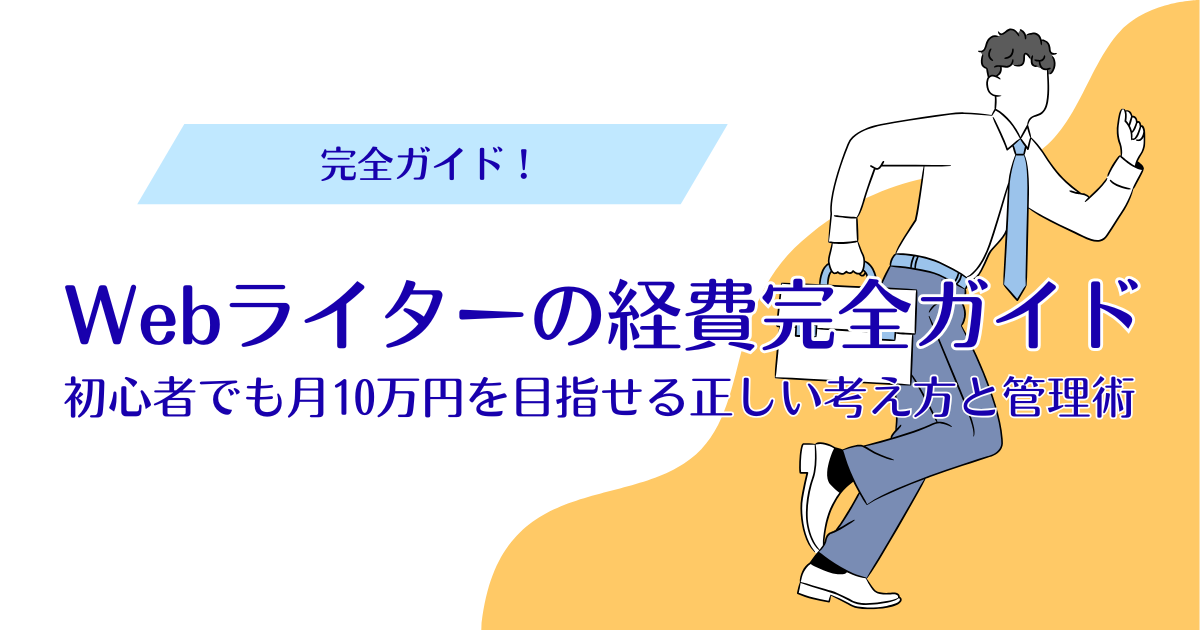 完全ガイド！

Webライターの経費完全ガイド

初心者でも月10万円を目指せる正しい考え方と管理術